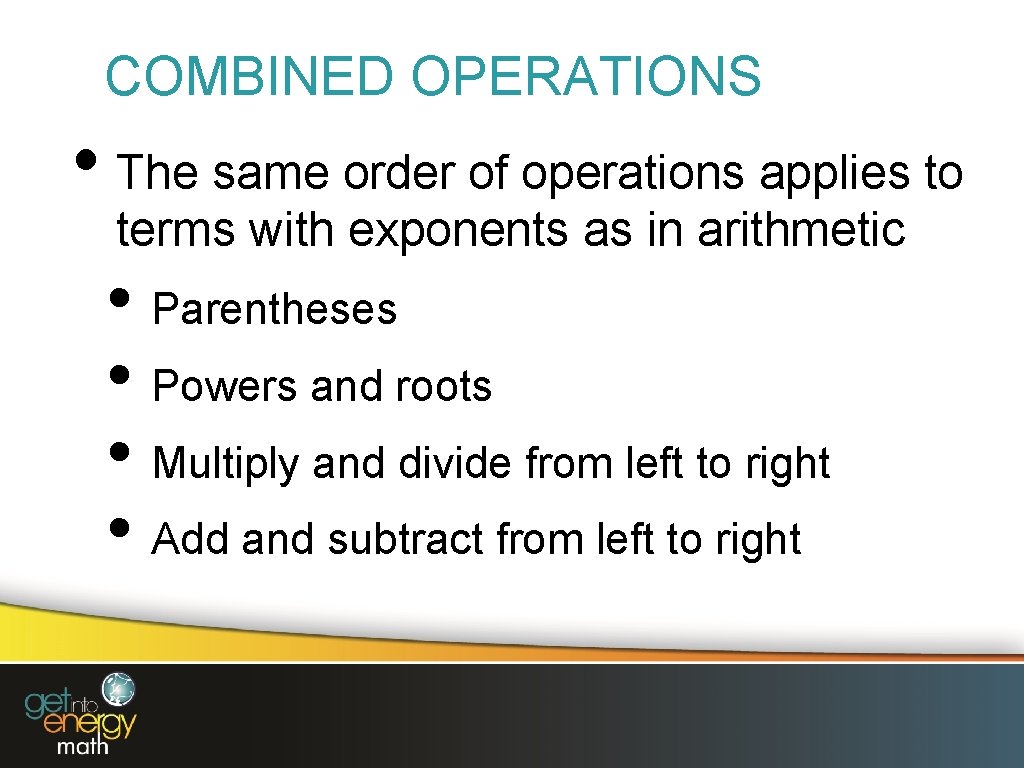 COMBINED OPERATIONS

• The same order of operations applies to terms with exponents as in arithmetic

• Parentheses
• Powers and roots
• Multiply and divide from left to right
• Add and subtract from left to right

get into energy math